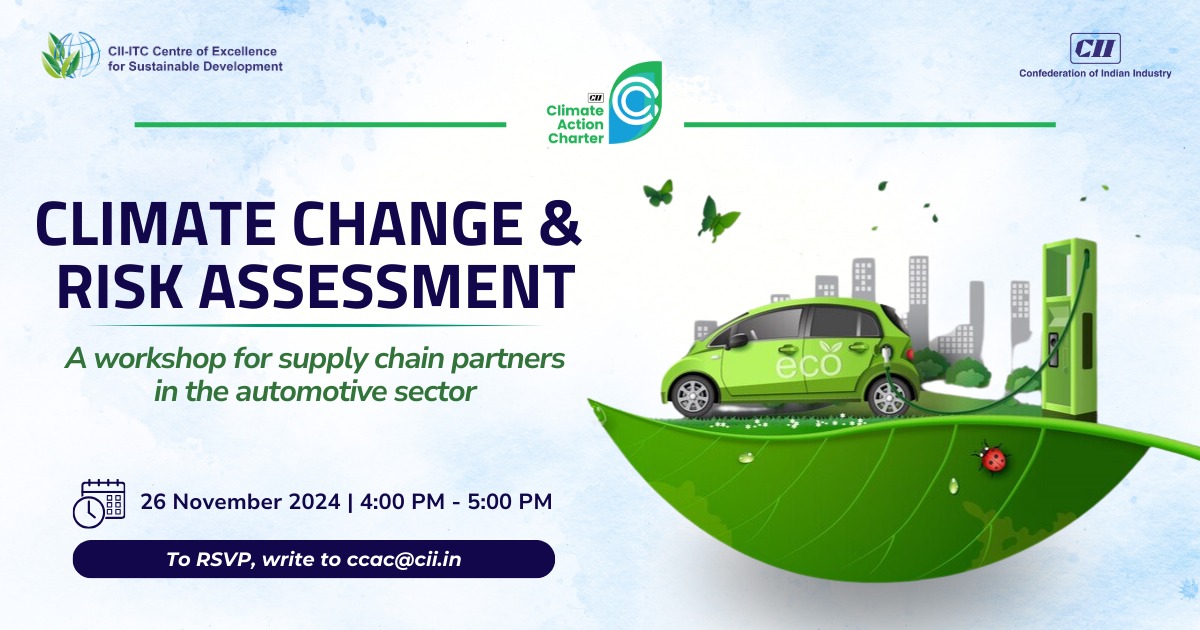 CII-ITC Centre of Excellence for Sustainable Development

CII
Confederation of Indian Industry

CII
Climate Action Charter

CLIMATE CHANGE & RISK ASSESSMENT

A workshop for supply chain partners in the automotive sector

eco

26 November 2024 | 4:00 PM - 5:00 PM

To RSVP, write to ccac@cii.in